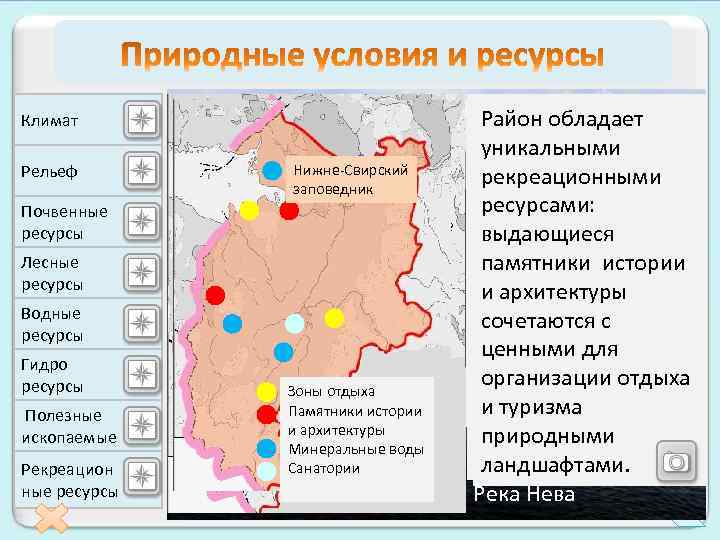 Природные условия и ресурсы

Климат

Рельеф

Почвенные ресурсы

Лесные ресурсы

Водные ресурсы

Гидро ресурсы

Полезные ископаемые

Рекреацион ные ресурсы

Нижне-Свирский заповедник

Зоны отдыха
Памятники истории и архитектуры
Минеральные воды
Санатории

Район обладает уникальными рекреационными ресурсами: выдающиеся памятники истории и архитектуры сочетаются с ценными для организации отдыха и туризма природными ландшафтами.

Река Нева